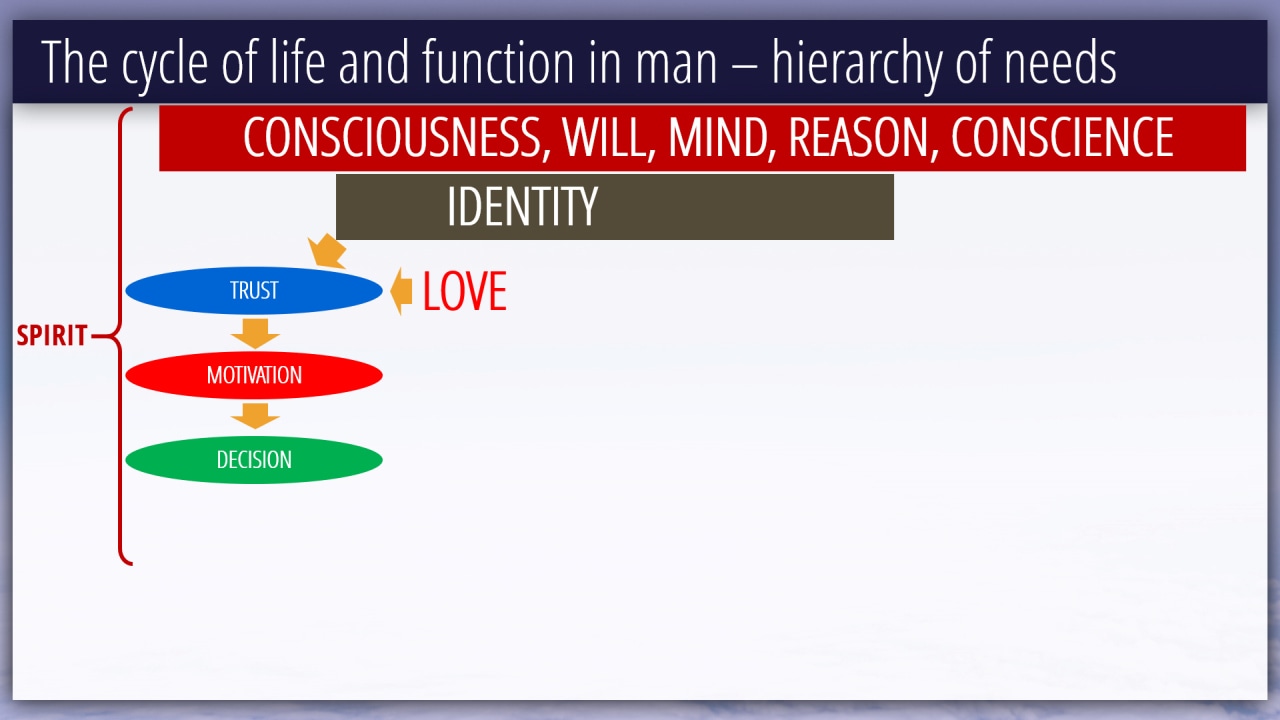 The cycle of life and function in man – hierarchy of needs

CONSCIOUSNESS, WILL, MIND, REASON, CONSCIENCE

IDENTITY

SPIRIT

TRUST

LOVE

MOTIVATION

DECISION